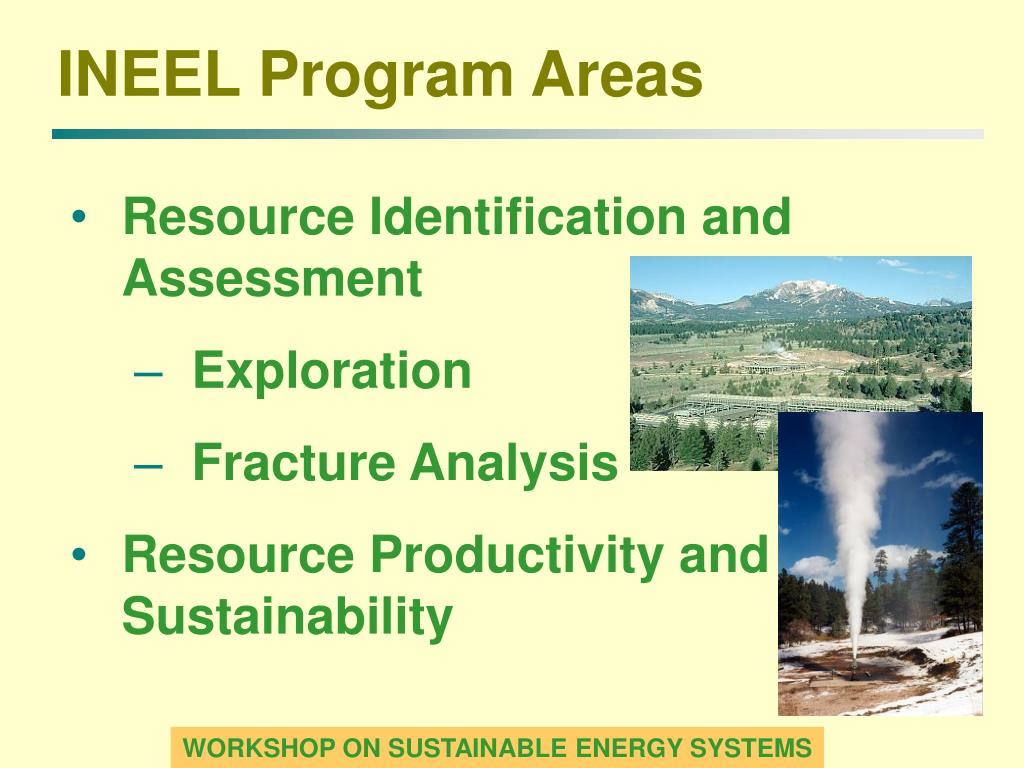 INEEL Program Areas

• Resource Identification and Assessment

– Exploration

– Fracture Analysis

• Resource Productivity and Sustainability

WORKSHOP ON SUSTAINABLE ENERGY SYSTEMS